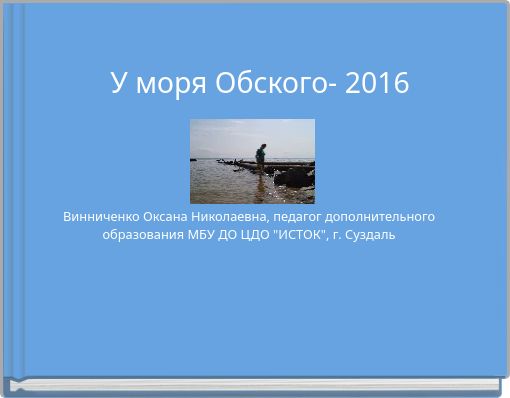 У моря Обского- 2016

Винниченко Оксана Николаевна, педагог дополнительного образования МБУ ДО ЦДО "ИСТОК", г. Суздаль